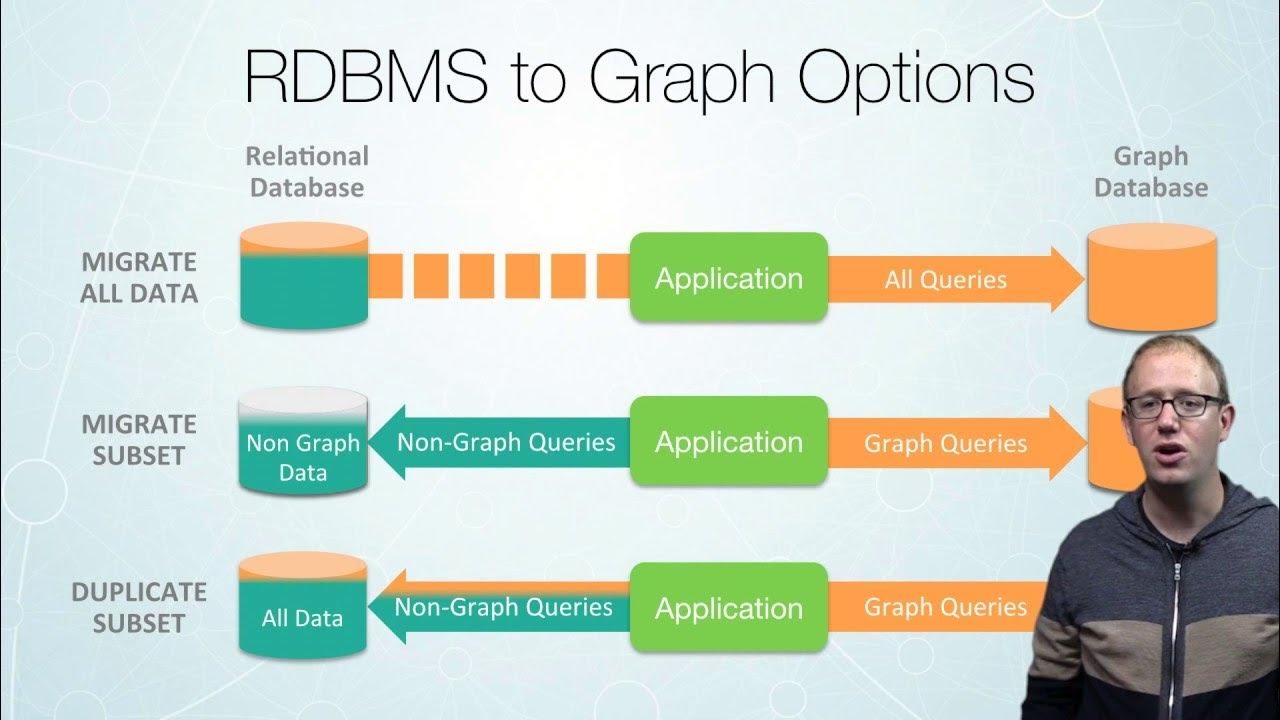 RDBMS to Graph Options

Relational Database

Graph Database

MIGRATE ALL DATA

Application

All Queries

MIGRATE SUBSET

Non Graph Data

Non-Graph Queries

Application

Graph Queries

DUPLICATE SUBSET

All Data

Non-Graph Queries

Application

Graph Queries